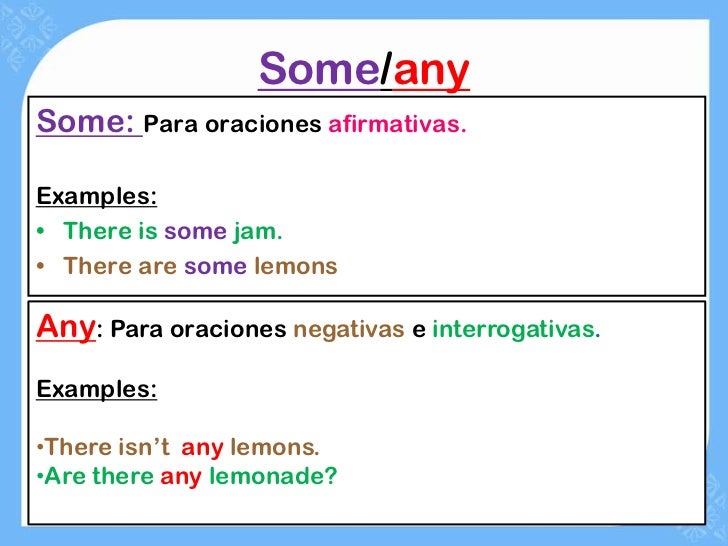 Some/any

Some: Para oraciones afirmativas.

Examples:
• There is some jam.
• There are some lemons

Any: Para oraciones negativas e interrogativas.

Examples:

•There isn't any lemons.
•Are there any lemonade?